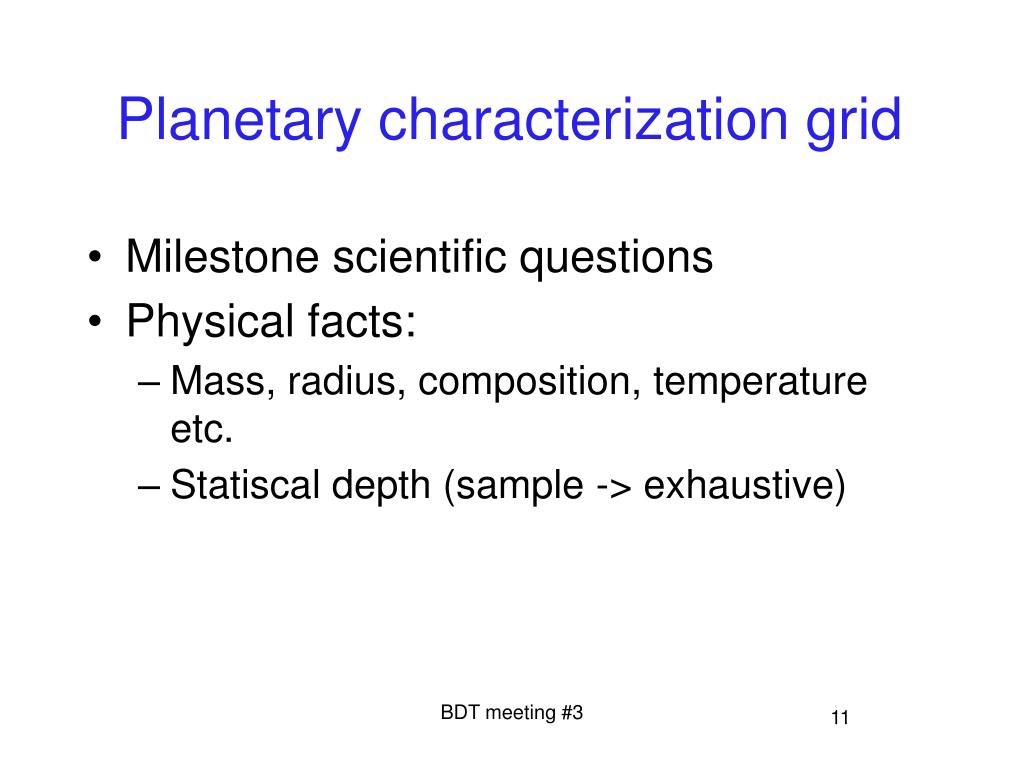 Planetary characterization grid

• Milestone scientific questions
• Physical facts:
– Mass, radius, composition, temperature etc.
– Statiscal depth (sample -> exhaustive)

BDT meeting #3

11